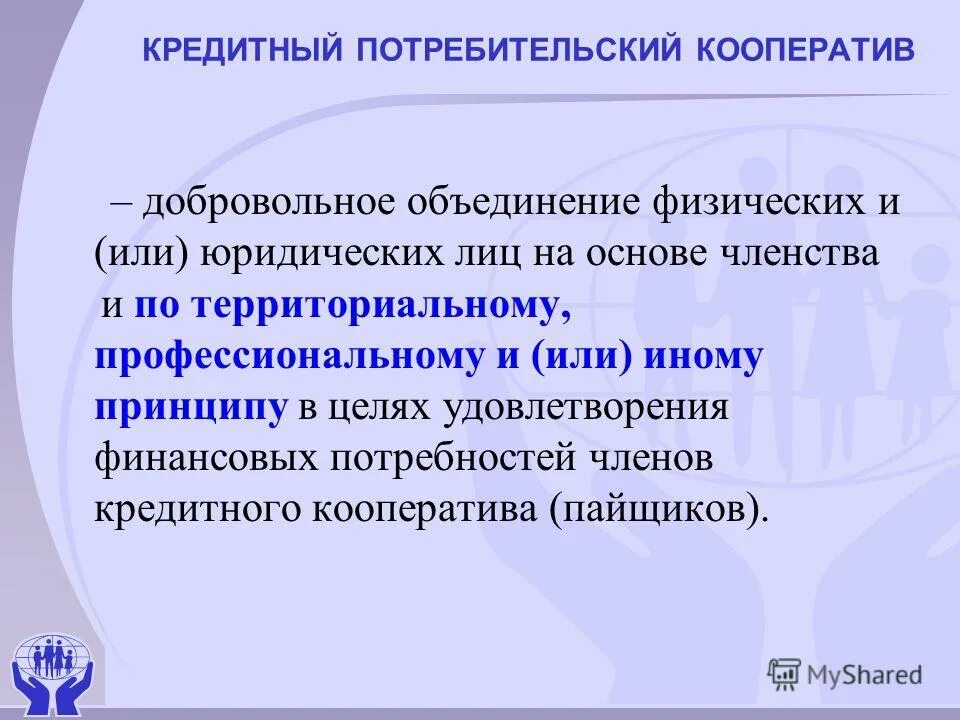 КРЕДИТНЫЙ ПОТРЕБИТЕЛЬСКИЙ КООПЕРАТИВ

– добровольное объединение физических и (или) юридических лиц на основе членства и по территориальному, профессиональному и (или) иному принципу в целях удовлетворения финансовых потребностей членов кредитного кооператива (пайщиков).

MyShared